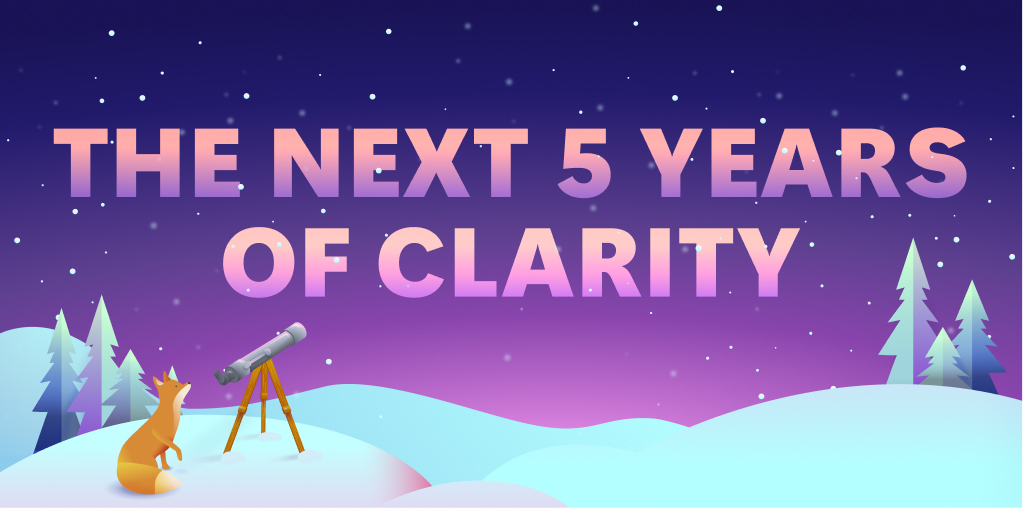 THE NEXT 5 YEARS OF CLARITY